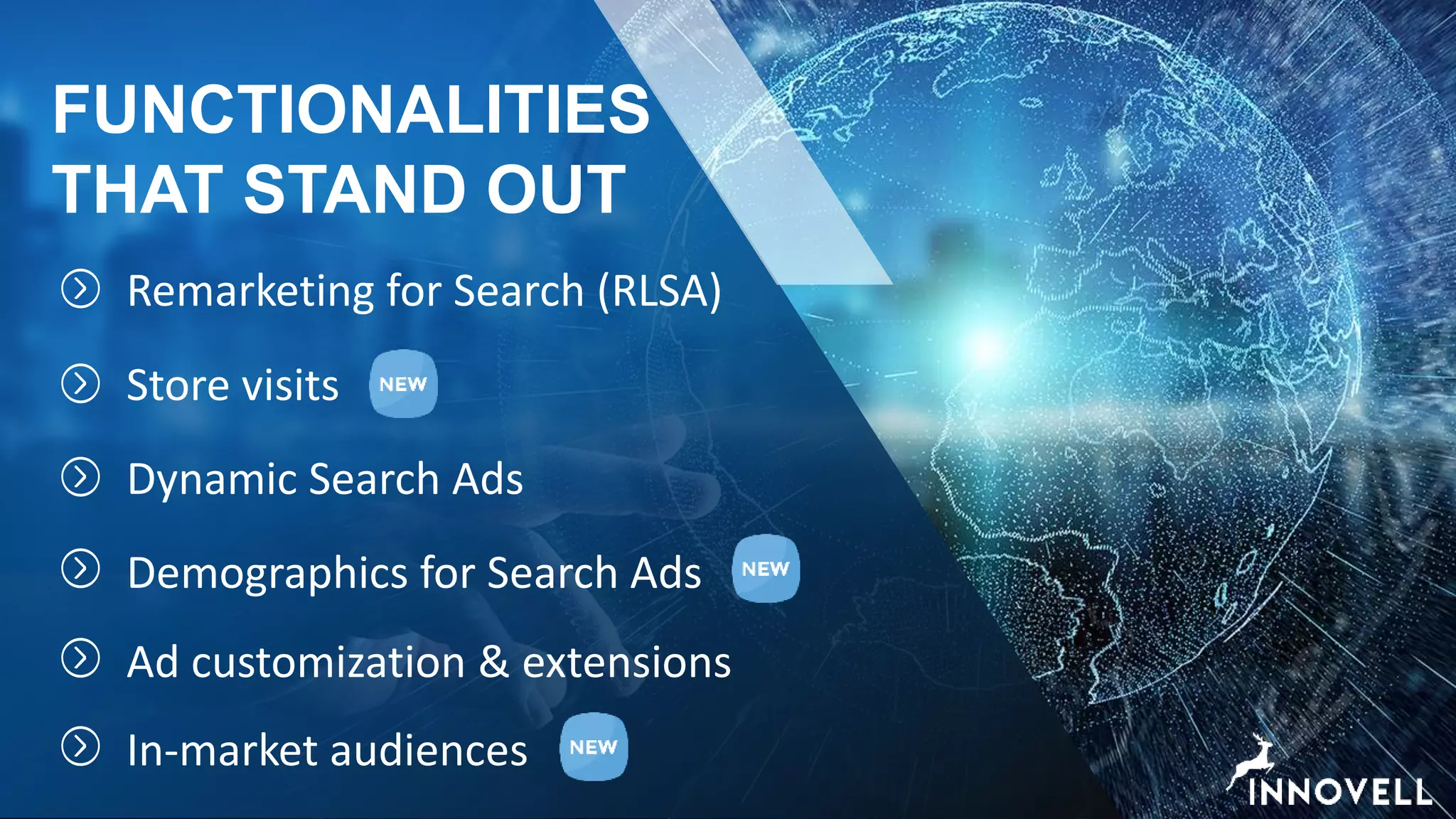 FUNCTIONALITIES THAT STAND OUT

Remarketing for Search (RLSA)

Store visits NEW

Dynamic Search Ads

Demographics for Search Ads NEW

Ad customization & extensions

In-market audiences NEW

INNOVELL